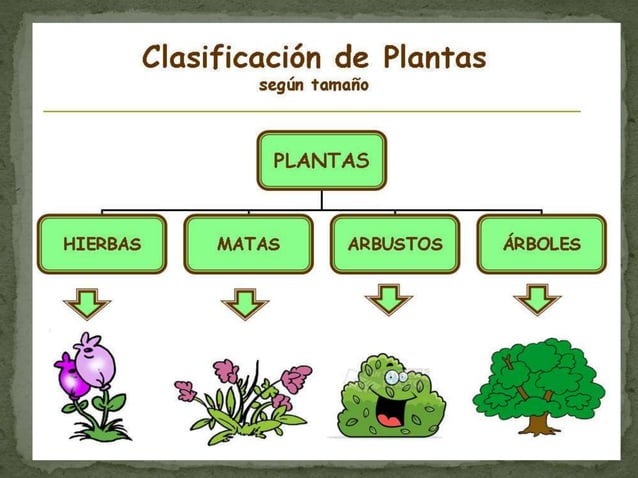 Clasificación de Plantas
según tamaño

PLANTAS

HIERBAS

MATAS

ARBUSTOS

ÁRBOLES